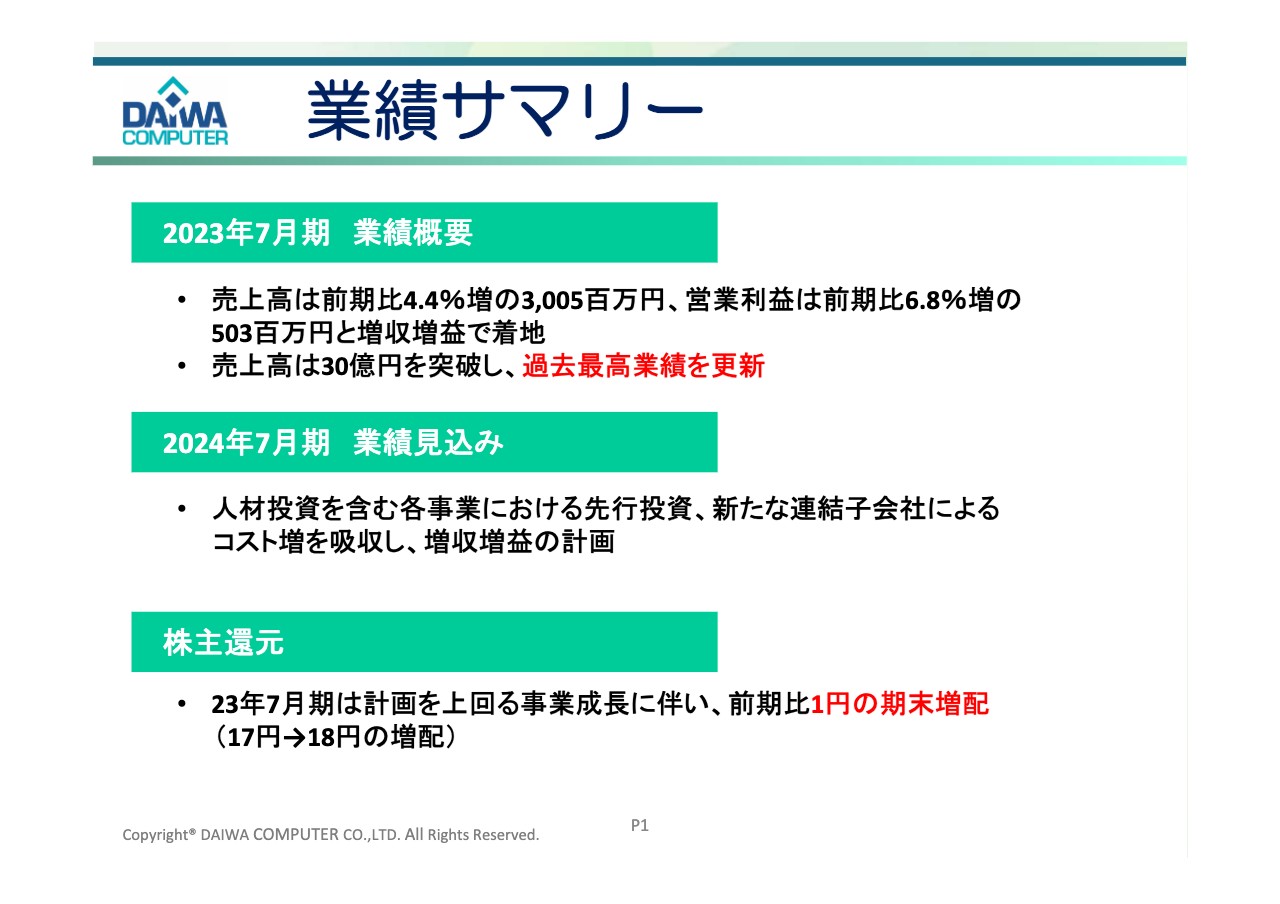 DAIWA COMPUTER

業績サマリー

2023年7月期　業績概要

• 売上高は前期比4.4%増の3,005百万円、営業利益は前期比6.8%増の503百万円と増収増益で着地
• 売上高は30億円を突破し、過去最高業績を更新

2024年7月期　業績見込み

• 人材投資を含む各事業における先行投資、新たな連結子会社によるコスト増を吸収し、増収増益の計画

株主還元

• 23年7月期は計画を上回る事業成長に伴い、前期比1円の期末増配（17円→18円の増配）

Copyright® DAIWA COMPUTER CO.,LTD. All Rights Reserved.

P1